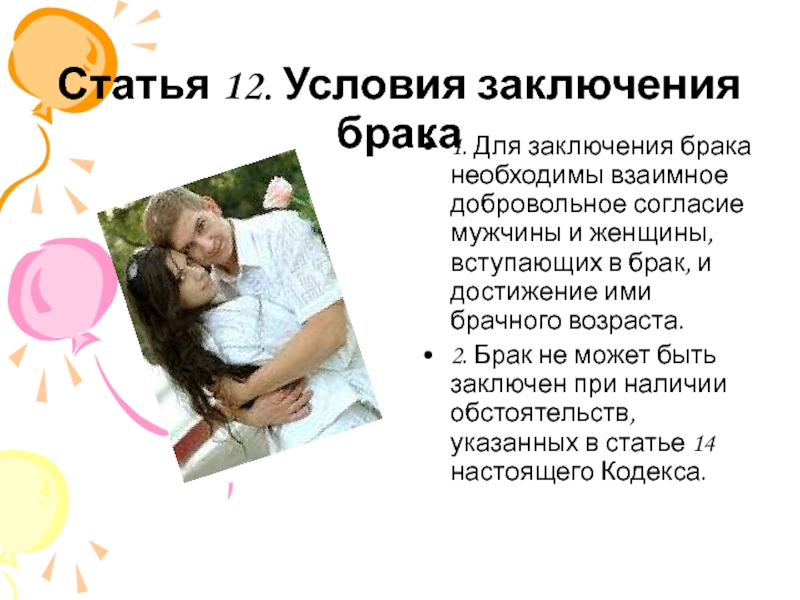 Статья 12. Условия заключения брака

• 1. Для заключения брака необходимы взаимное добровольное согласие мужчины и женщины, вступающих в брак, и достижение ими брачного возраста.

• 2. Брак не может быть заключен при наличии обстоятельств, указанных в статье 14 настоящего Кодекса.